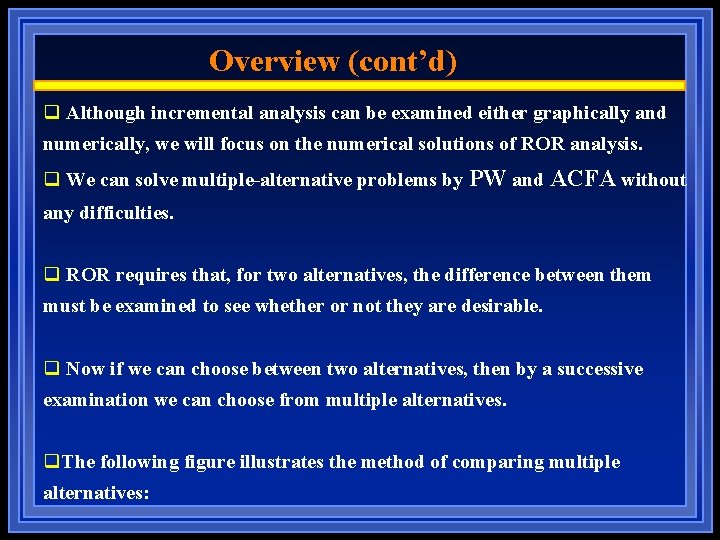 Overview (cont'd)

❑ Although incremental analysis can be examined either graphically and numerically, we will focus on the numerical solutions of ROR analysis.

❑ We can solve multiple-alternative problems by PW and ACFA without any difficulties.

❑ ROR requires that, for two alternatives, the difference between them must be examined to see whether or not they are desirable.

❑ Now if we can choose between two alternatives, then by a successive examination we can choose from multiple alternatives.

❑The following figure illustrates the method of comparing multiple alternatives: